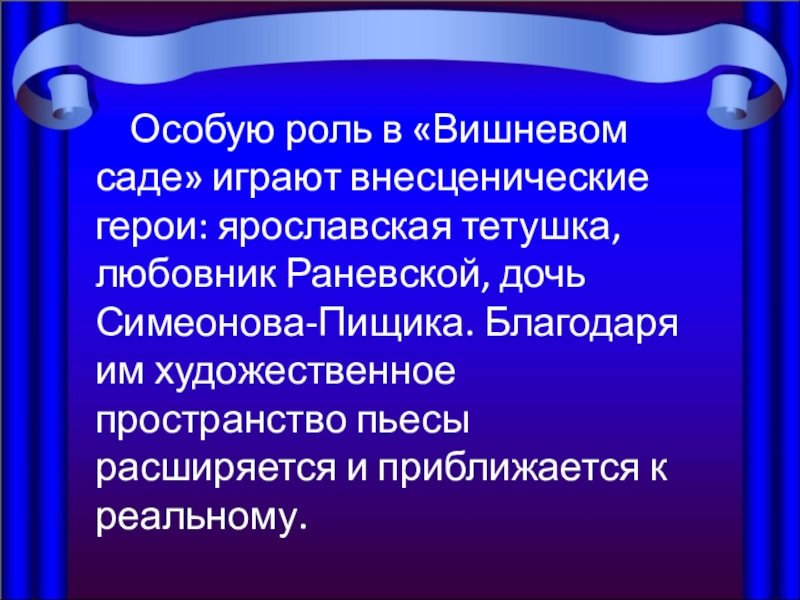 Особую роль в «Вишневом саде» играют внесценические герои: ярославская тетушка, любовник Раневской, дочь Симеонова-Пищика. Благодаря им художественное пространство пьесы расширяется и приближается к реальному.